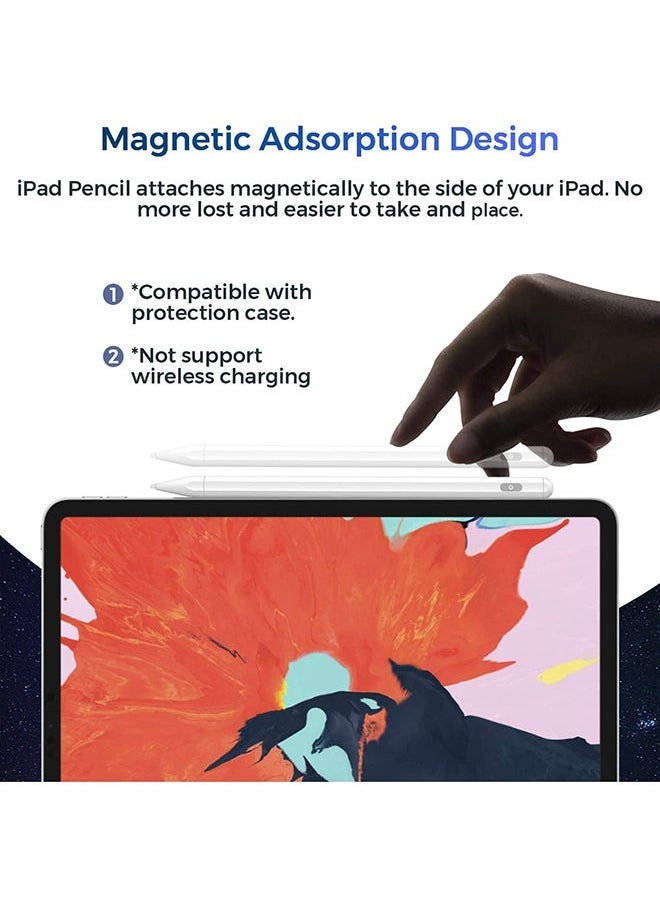 Magnetic Adsorption Design

iPad Pencil attaches magnetically to the side of your iPad. No more lost and easier to take and place.

1 *Compatible with protection case.

2 *Not support wireless charging